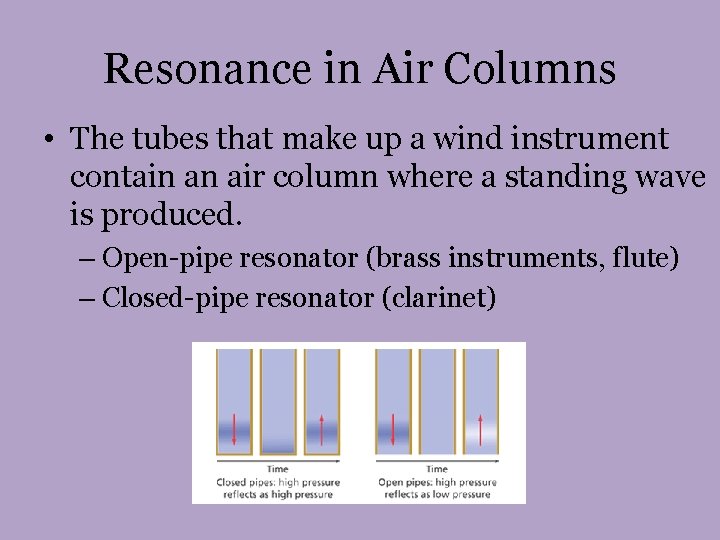 Resonance in Air Columns

• The tubes that make up a wind instrument contain an air column where a standing wave is produced.

– Open-pipe resonator (brass instruments, flute)

– Closed-pipe resonator (clarinet)

Time
Closed pipes: high pressure reflects as high pressure

Time
Open pipes: high pressure reflects as low pressure